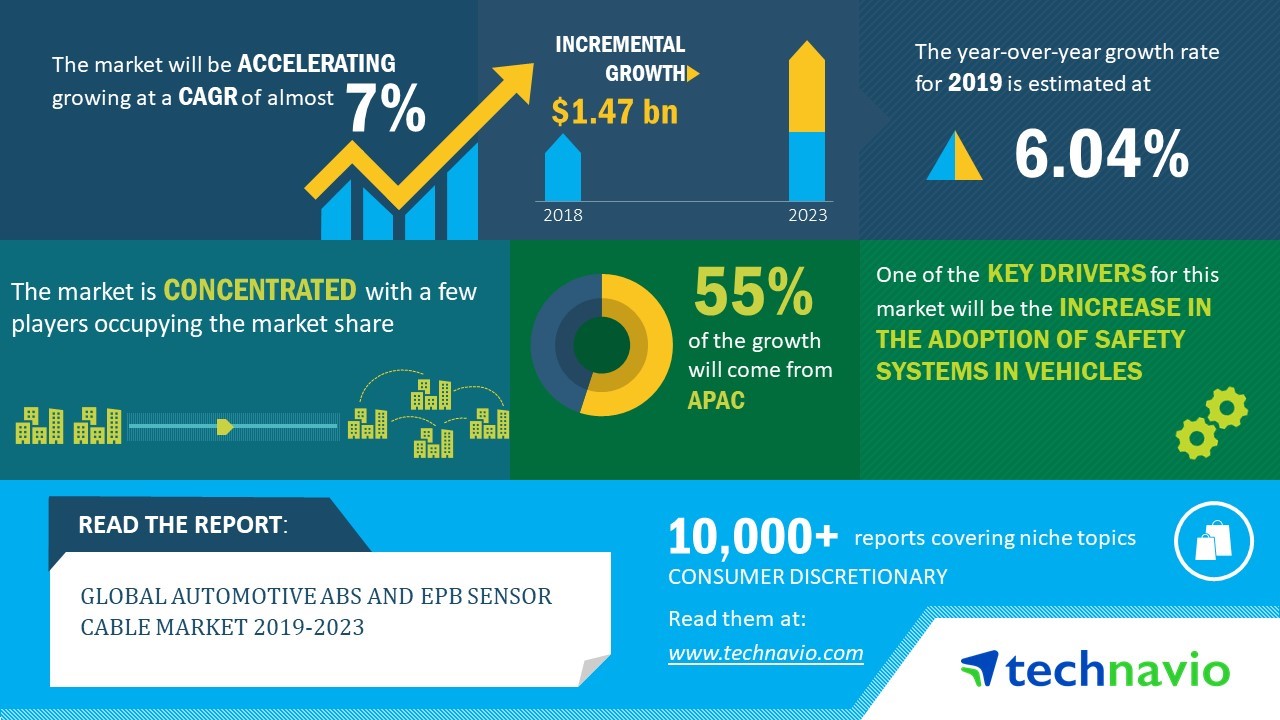 The market will be ACCELERATING growing at a CAGR of almost 7%

INCREMENTAL GROWTH

$1.47 bn

2018

2023

The year-over-year growth rate for 2019 is estimated at

6.04%

The market is CONCENTRATED with a few players occupying the market share

55%
of the growth will come from APAC

One of the KEY DRIVERS for this market will be the INCREASE IN THE ADOPTION OF SAFETY SYSTEMS IN VEHICLES

READ THE REPORT:

GLOBAL AUTOMOTIVE ABS AND EPB SENSOR CABLE MARKET 2019-2023

10,000+ reports covering niche topics
CONSUMER DISCRETIONARY

Read them at:
www.technavio.com

technavio